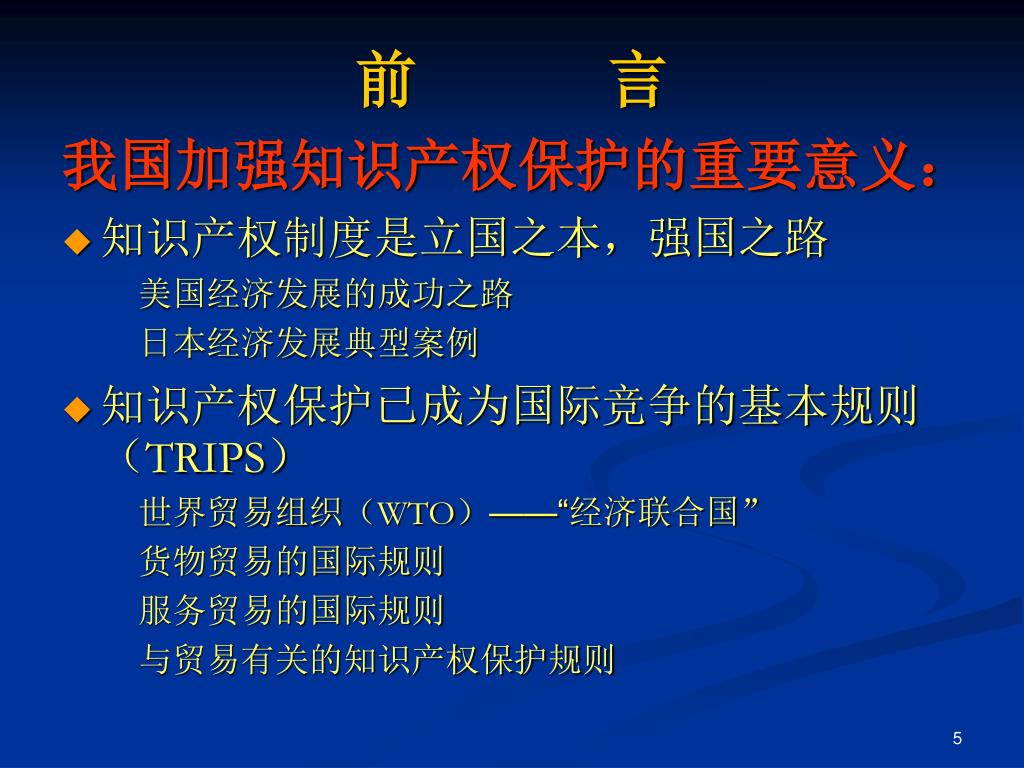 前　　言

我国加强知识产权保护的重要意义：

◆ 知识产权制度是立国之本，强国之路

美国经济发展的成功之路

日本经济发展典型案例

◆ 知识产权保护已成为国际竞争的基本规则（TRIPS）

世界贸易组织（WTO）——“经济联合国”

货物贸易的国际规则

服务贸易的国际规则

与贸易有关的知识产权保护规则

5